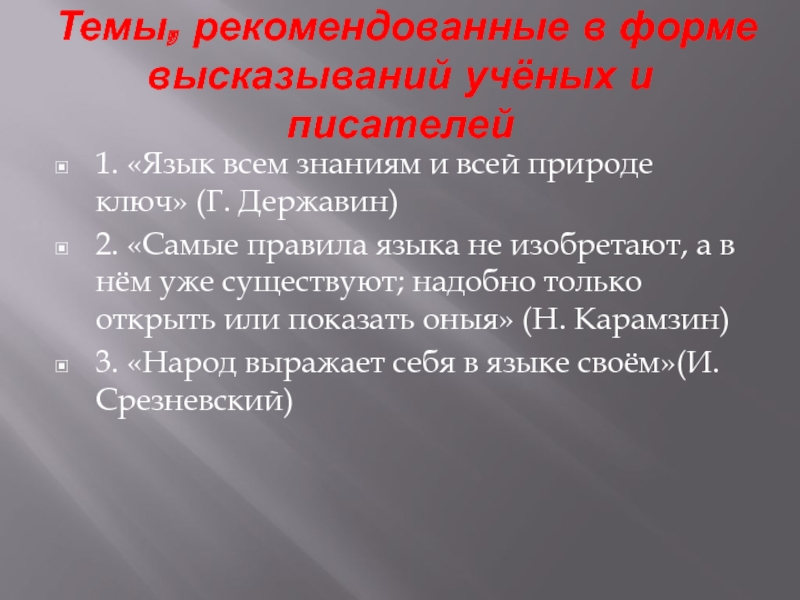 Темы, рекомендованные в форме высказываний учёных и писателей

1. «Язык всем знаниям и всей природе ключ» (Г. Державин)

2. «Самые правила языка не изобретают, а в нём уже существуют; надобно только открыть или показать оныя» (Н. Карамзин)

3. «Народ выражает себя в языке своём»(И. Срезневский)